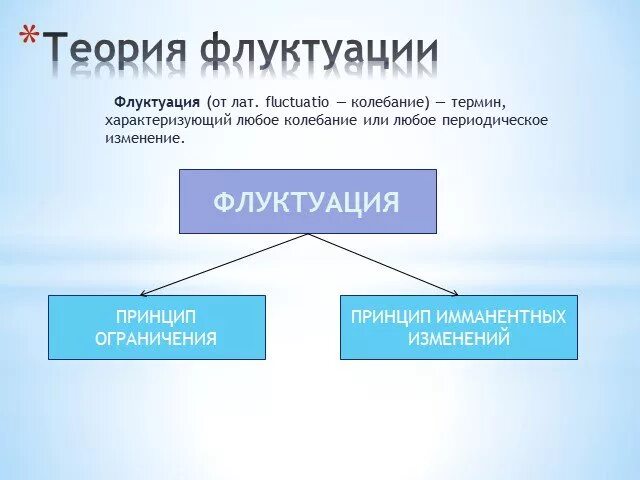 *Теория флуктуации

Флуктуация (от лат. fluctuatio — колебание) — термин, характеризующий любое колебание или любое периодическое изменение.

ФЛУКТУАЦИЯ

ПРИНЦИП ОГРАНИЧЕНИЯ

ПРИНЦИП ИММАНЕНТНЫХ ИЗМЕНЕНИЙ